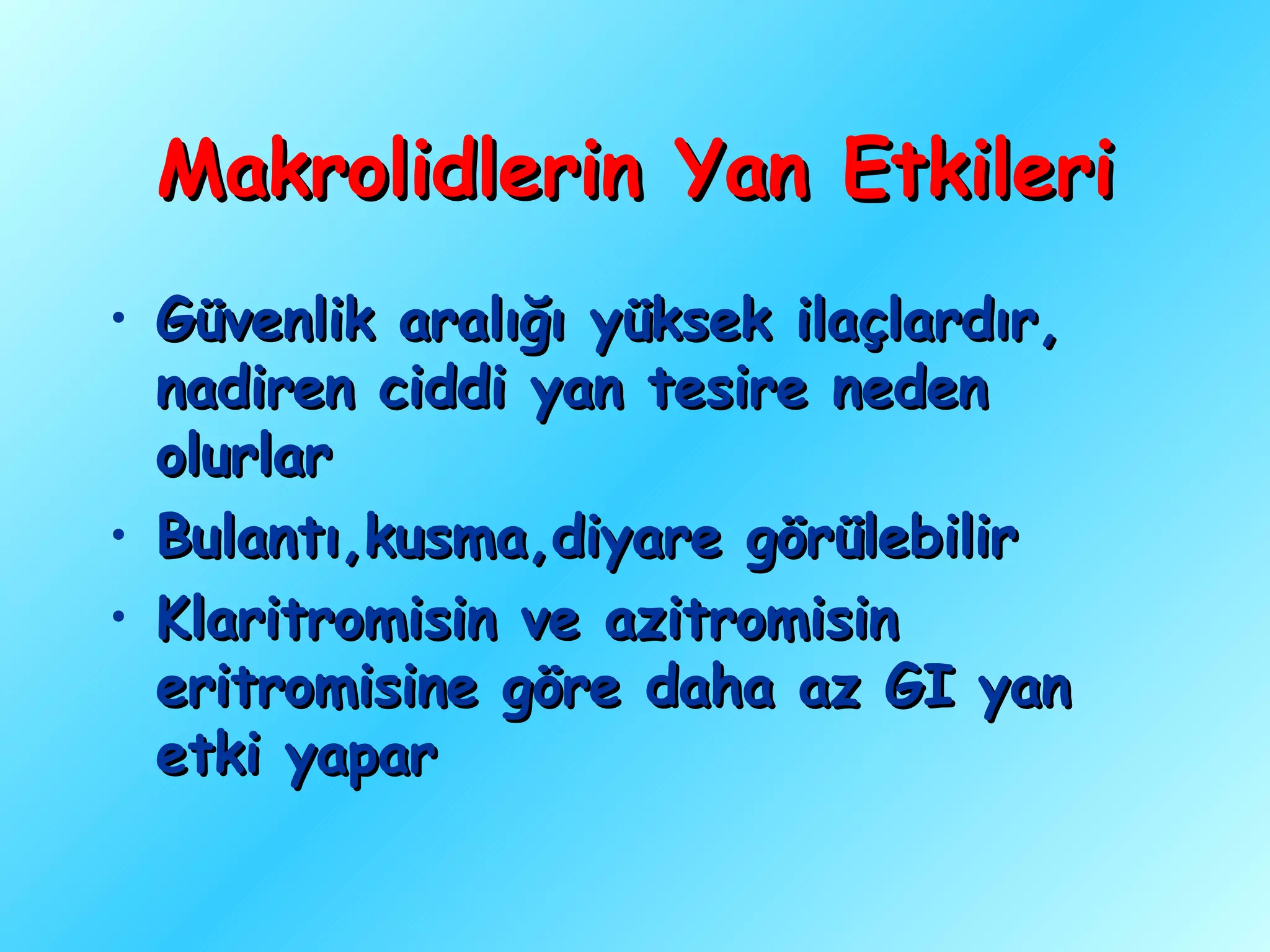 Makrolidlerin Yan Etkileri

• Güvenlik aralığı yüksek ilaçlardır, nadiren ciddi yan tesire neden olurlar

• Bulantı,kusma,diyare görülebilir

• Klaritromisin ve azitromisin eritromisine göre daha az GI yan etki yapar